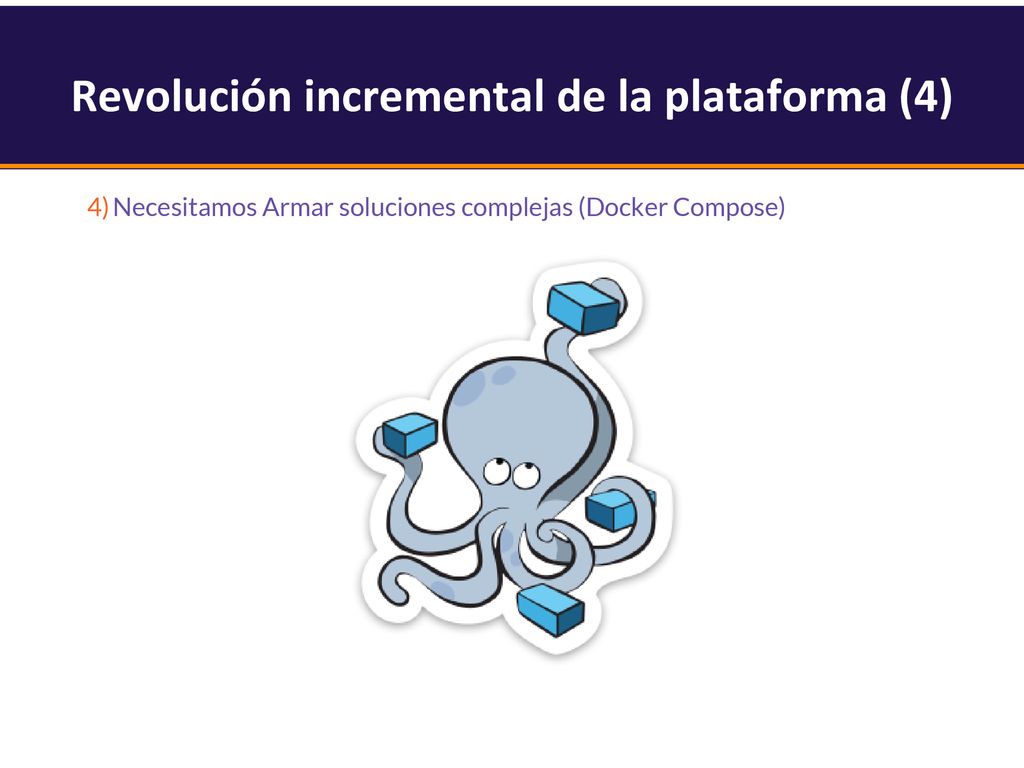 Revolución incremental de la plataforma (4)

4) Necesitamos Armar soluciones complejas (Docker Compose)